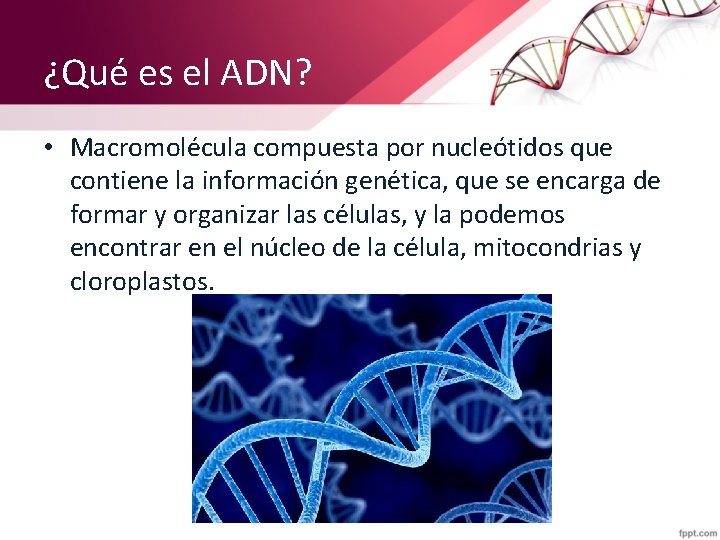 ¿Qué es el ADN?

• Macromolécula compuesta por nucleótidos que contiene la información genética, que se encarga de formar y organizar las células, y la podemos encontrar en el núcleo de la célula, mitocondrias y cloroplastos.

fppt.com